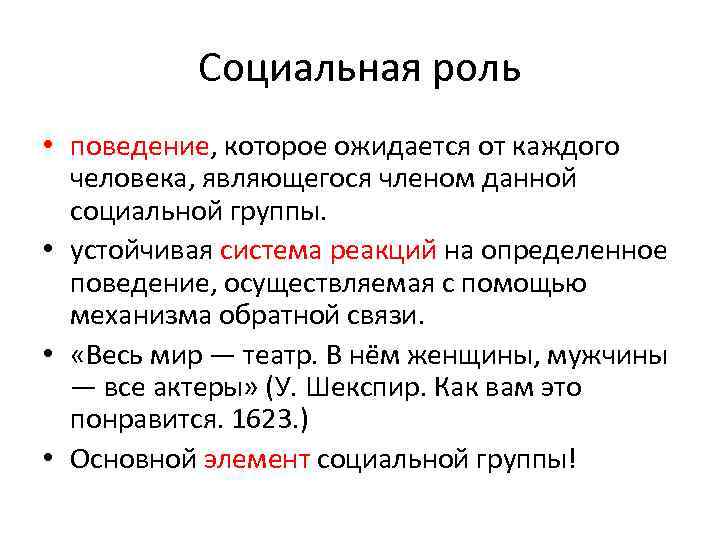 Социальная роль

• поведение, которое ожидается от каждого человека, являющегося членом данной социальной группы.

• устойчивая система реакций на определенное поведение, осуществляемая с помощью механизма обратной связи.

• «Весь мир — театр. В нём женщины, мужчины — все актеры» (У. Шекспир. Как вам это понравится. 1623.)

• Основной элемент социальной группы!